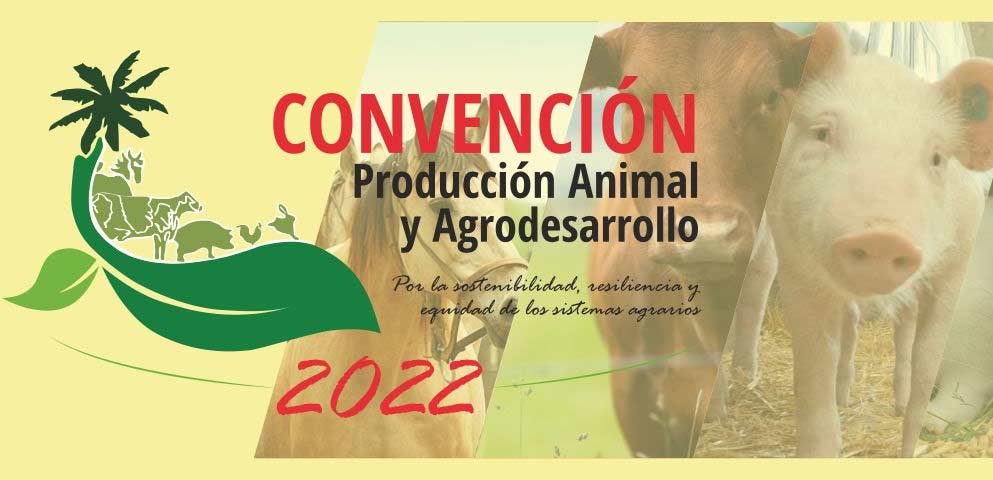 CONVENCIÓN
Producción Animal
y Agrodesarrollo

Por la sostenibilidad, resiliencia y equidad de los sistemas agrarios

2022